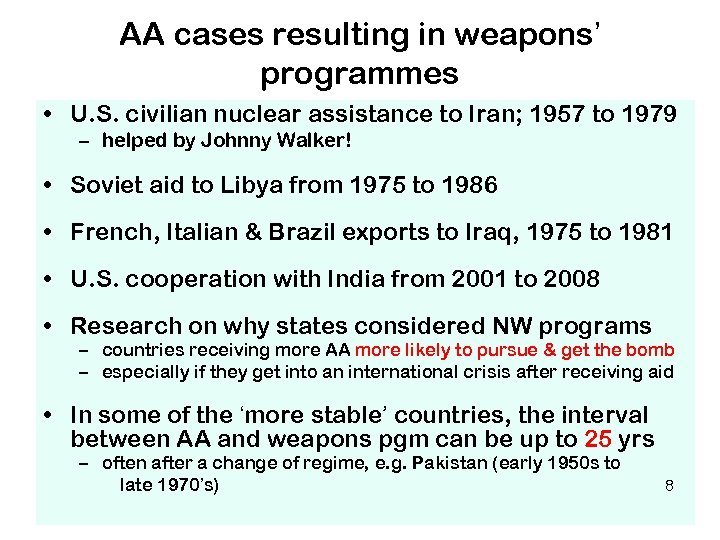 AA cases resulting in weapons' programmes

• U.S. civilian nuclear assistance to Iran; 1957 to 1979
– helped by Johnny Walker!

• Soviet aid to Libya from 1975 to 1986

• French, Italian & Brazil exports to Iraq, 1975 to 1981

• U.S. cooperation with India from 2001 to 2008

• Research on why states considered NW programs
– countries receiving more AA more likely to pursue & get the bomb
– especially if they get into an international crisis after receiving aid

• In some of the 'more stable' countries, the interval between AA and weapons pgm can be up to 25 yrs
– often after a change of regime, e.g. Pakistan (early 1950s to late 1970's)

8